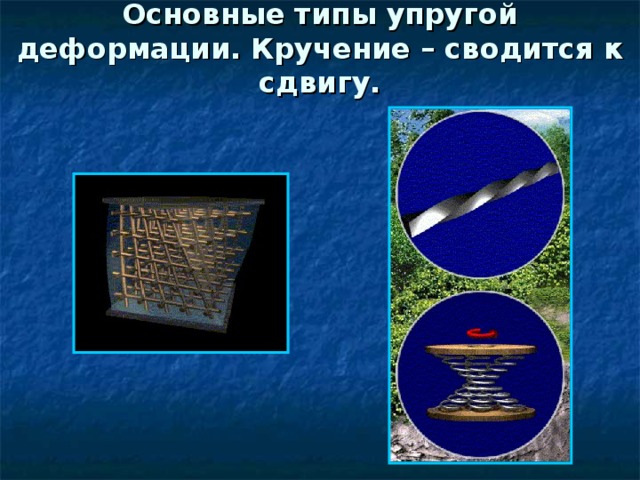 Основные типы упругой деформации. Кручение – сводится к сдвигу.